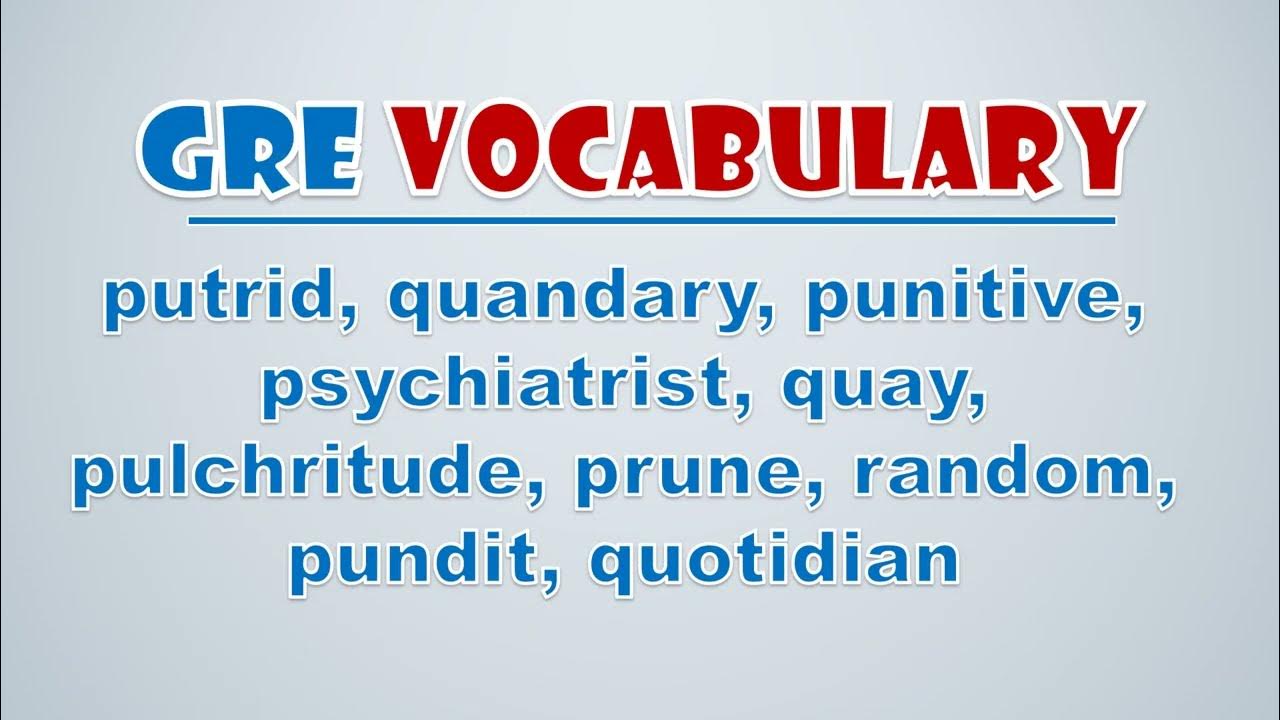 GRE VOCABULARY

putrid, quandary, punitive, psychiatrist, quay, pulchritude, prune, random, pundit, quotidian